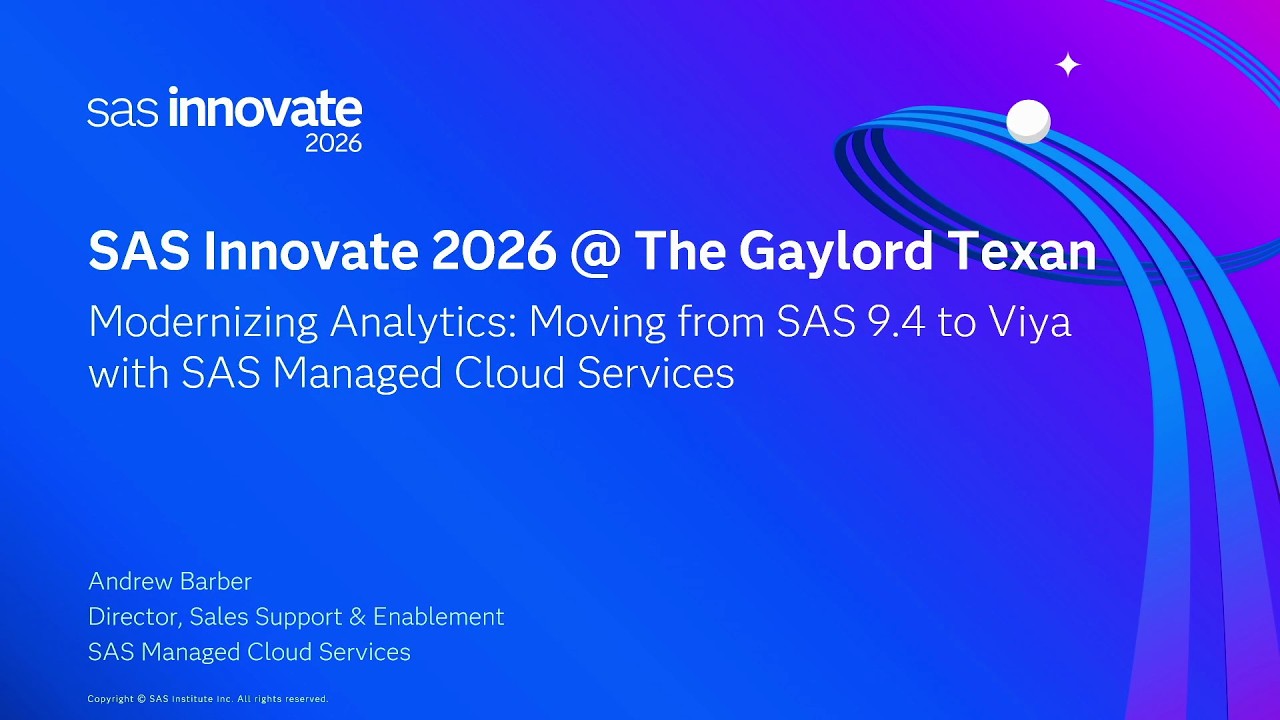 sas innovate
2026

SAS Innovate 2026 @ The Gaylord Texan

Modernizing Analytics: Moving from SAS 9.4 to Viya with SAS Managed Cloud Services

Andrew Barber
Director, Sales Support & Enablement
SAS Managed Cloud Services

Copyright © SAS Institute Inc. All rights reserved.